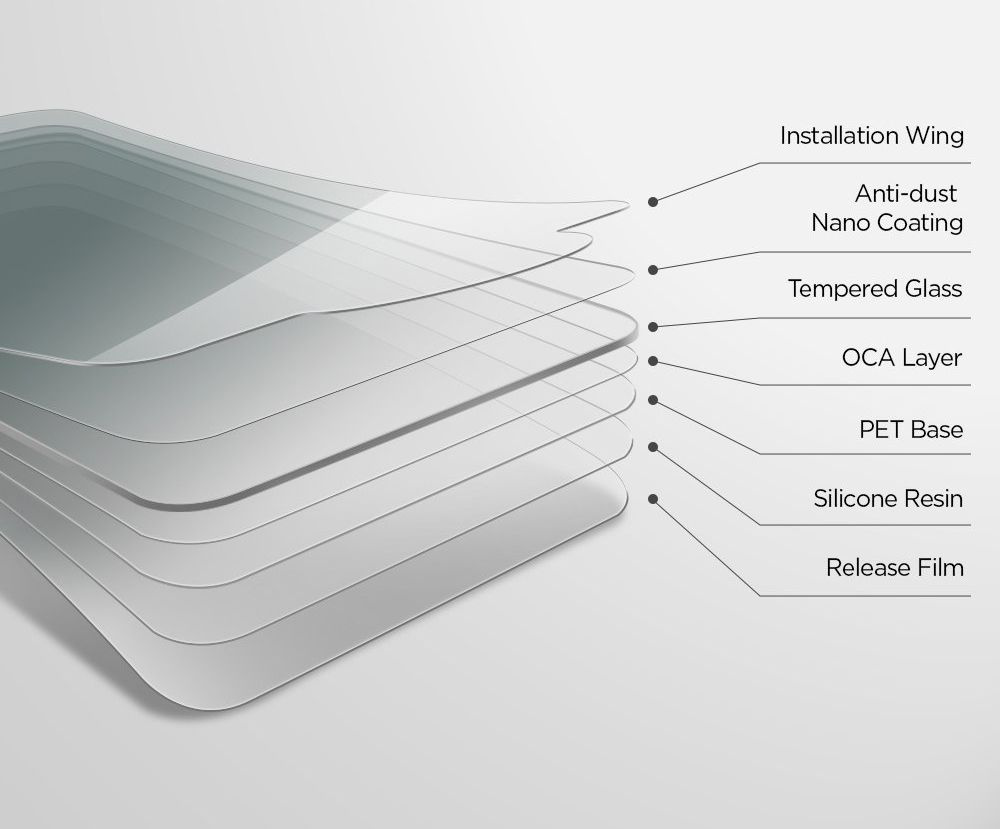 Installation Wing

Anti-dust
Nano Coating

Tempered Glass

OCA Layer

PET Base

Silicone Resin

Release Film